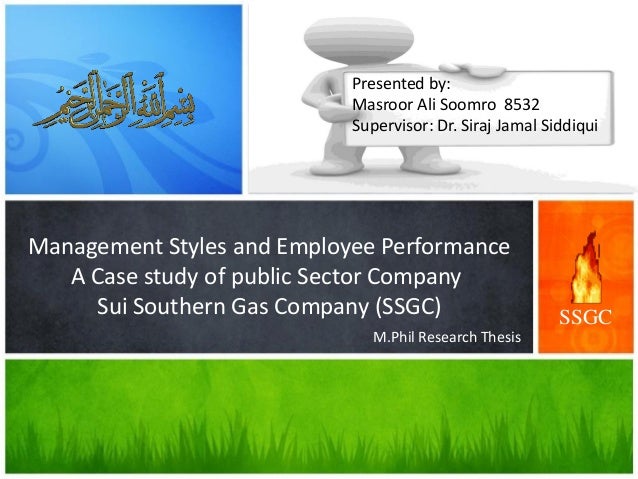 بسم الله الرحمن الرحيم

Presented by:
Masroor Ali Soomro 8532
Supervisor: Dr. Siraj Jamal Siddiqui

Management Styles and Employee Performance
A Case study of public Sector Company
Sui Southern Gas Company (SSGC)

M.Phil Research Thesis

SSGC